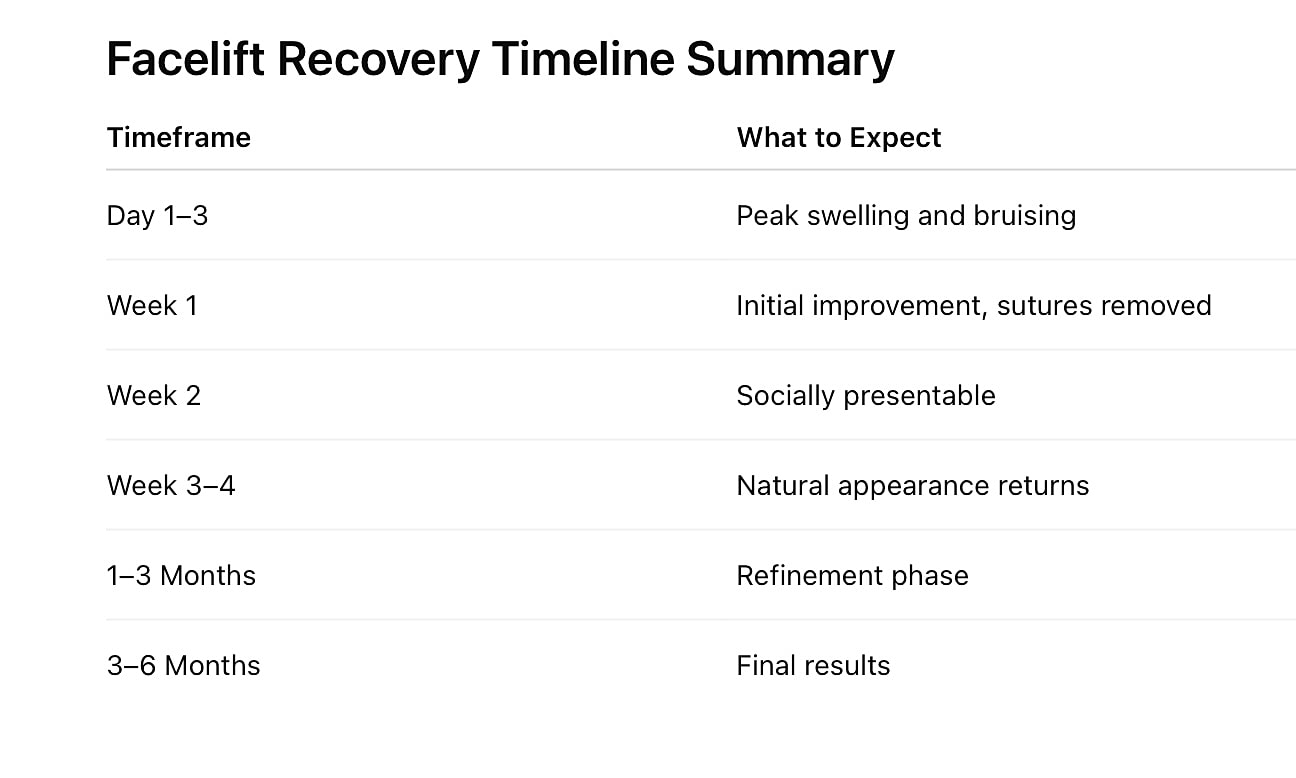 Facelift Recovery Timeline Summary

| Timeframe | What to Expect |
|---|---|
| Day 1–3 | Peak swelling and bruising |
| Week 1 | Initial improvement, sutures removed |
| Week 2 | Socially presentable |
| Week 3–4 | Natural appearance returns |
| 1–3 Months | Refinement phase |
| 3–6 Months | Final results |